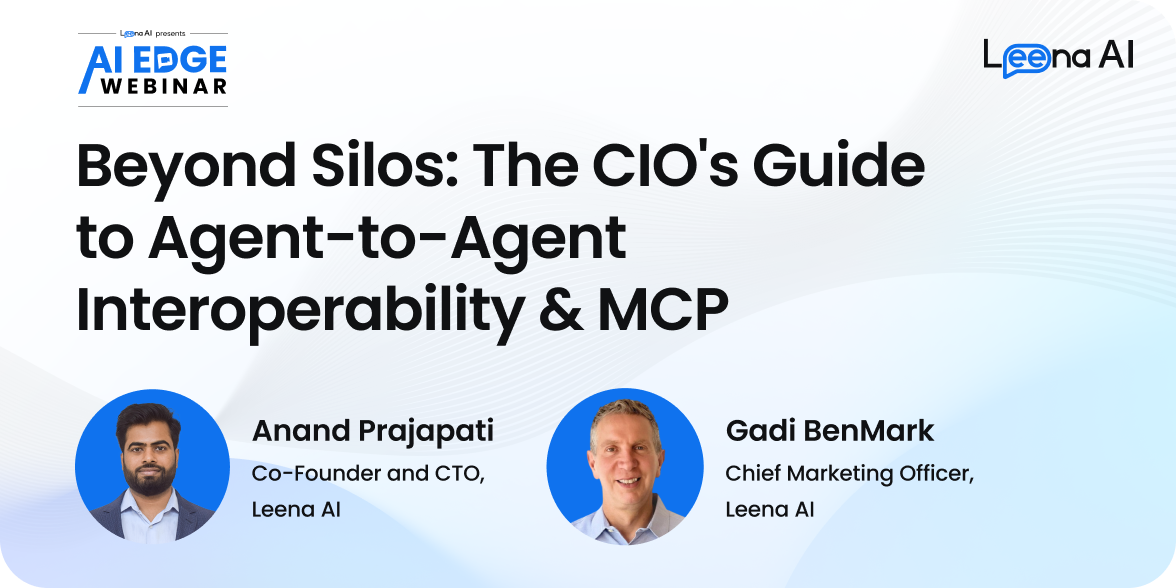 Leena AI presents
AI EDGE
WEBINAR

Leena AI

Beyond Silos: The CIO's Guide to Agent-to-Agent Interoperability & MCP

Anand Prajapati
Co-Founder and CTO, Leena AI

Gadi BenMark
Chief Marketing Officer, Leena AI